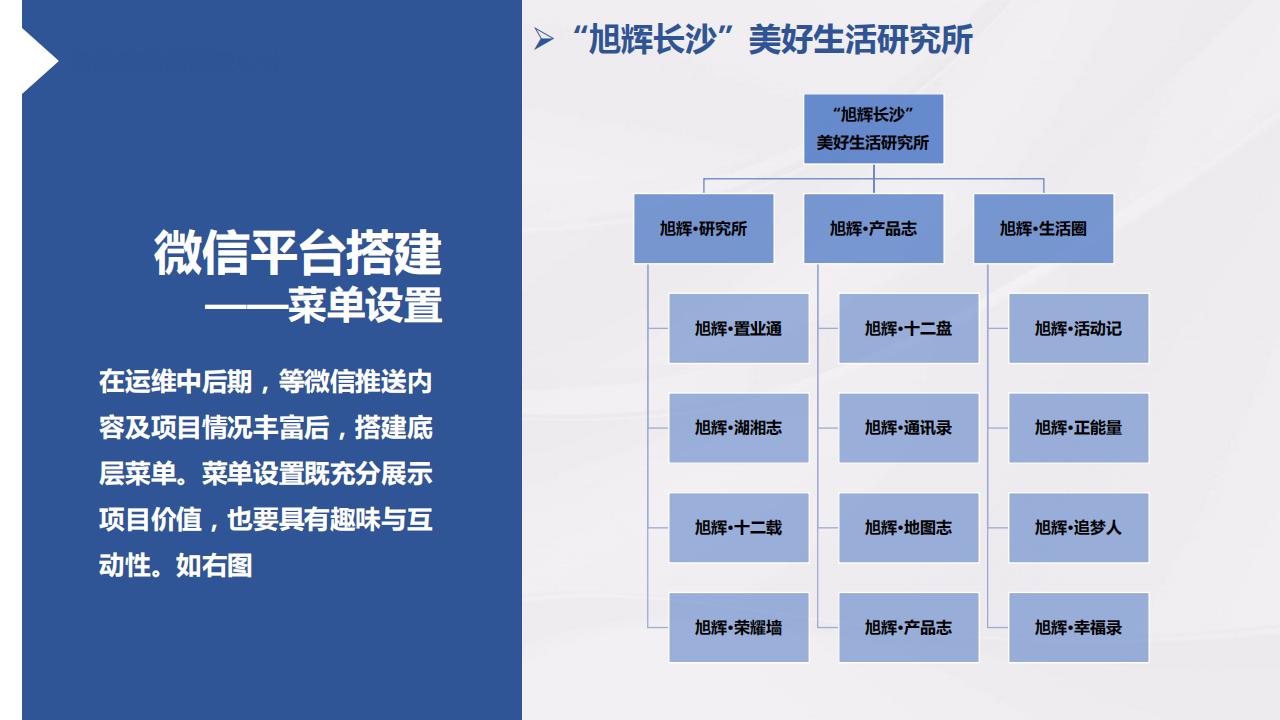 微信平台搭建
——菜单设置

在运维中后期，等微信推送内容及项目情况丰富后，搭建底层菜单。菜单设置既充分展示项目价值，也要具有趣味与互动性。如右图

➢ “旭辉长沙”美好生活研究所

“旭辉长沙”
美好生活研究所

旭辉•研究所
旭辉•置业通
旭辉•湖湘志
旭辉•十二载
旭辉•荣耀墙

旭辉•产品志
旭辉•十二盘
旭辉•通讯录
旭辉•地图志
旭辉•产品志

旭辉•生活圈
旭辉•活动记
旭辉•正能量
旭辉•追梦人
旭辉•幸福录